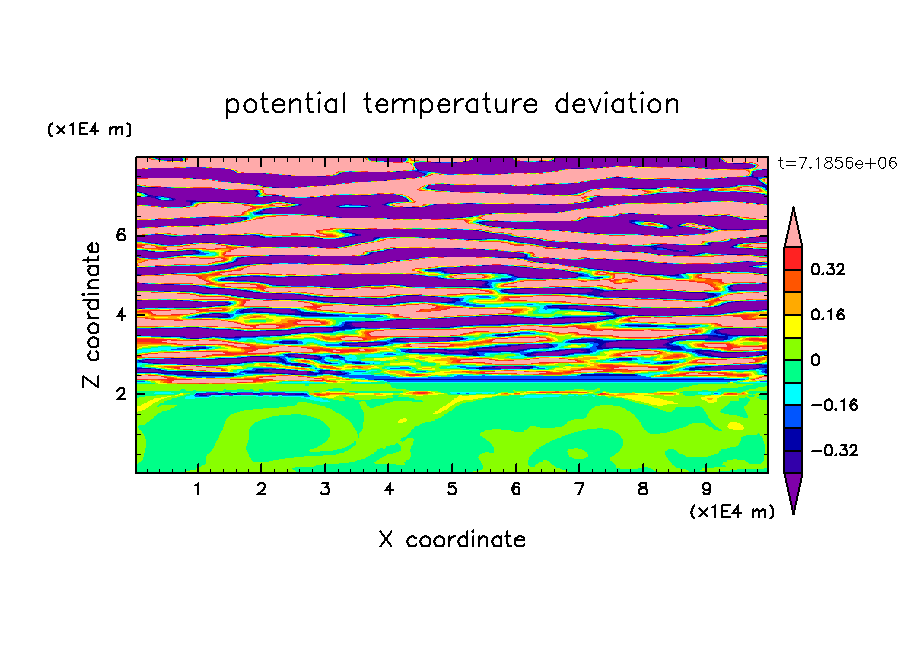 potential temperature deviation

(x1E4 m)

t=7.1856e+06

Z coordinate

6
4
2

0.32
0.16
0
−0.16
−0.32

1 2 3 4 5 6 7 8 9

(x1E4 m)

X coordinate